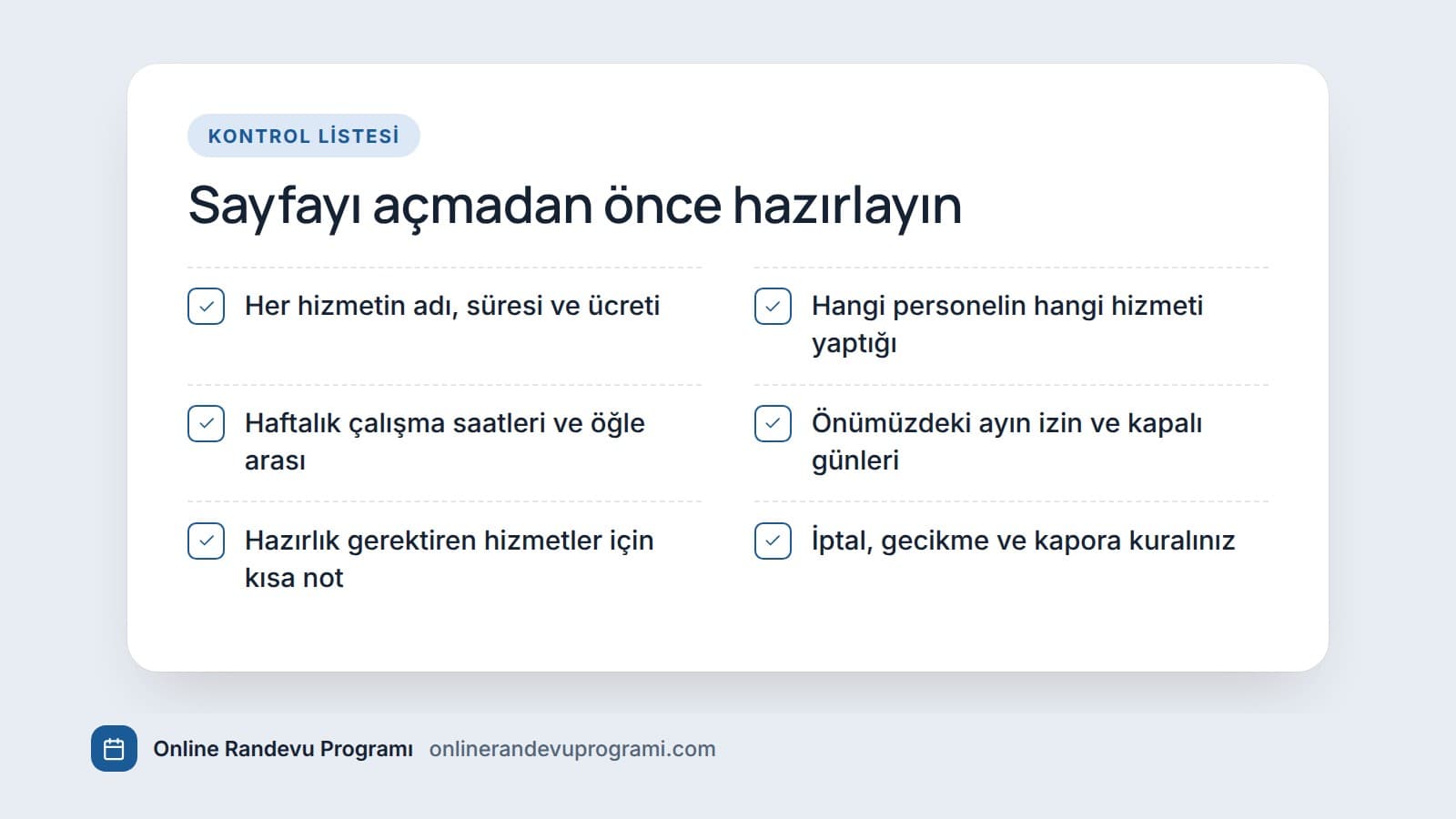 KONTROL LİSTESİ

Sayfayı açmadan önce hazırlayın

☑ Her hizmetin adı, süresi ve ücreti

☑ Haftalık çalışma saatleri ve öğle arası

☑ Hazırlık gerektiren hizmetler için kısa not

☑ Hangi personelin hangi hizmeti yaptığı

☑ Önümüzdeki ayın izin ve kapalı günleri

☑ İptal, gecikme ve kapora kuralınız

Online Randevu Programı onlinerandevuprogrami.com